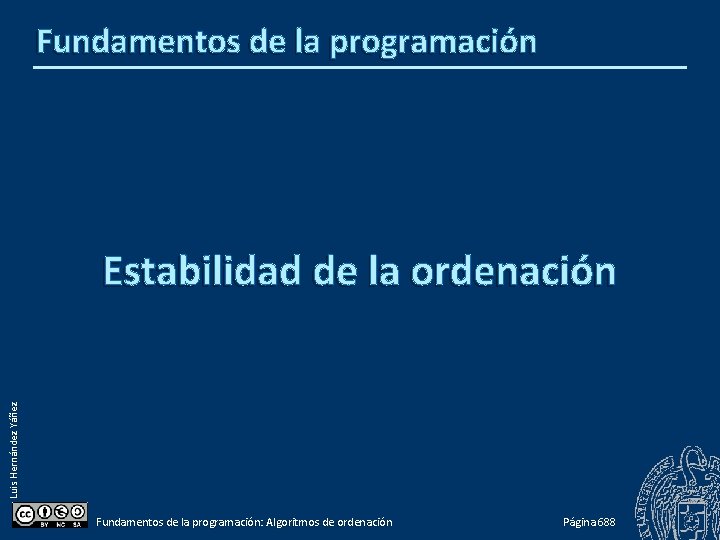 Fundamentos de la programación

Estabilidad de la ordenación

Luis Hernández Yáñez

BY NC SA

Fundamentos de la programación: Algoritmos de ordenación

Página 688